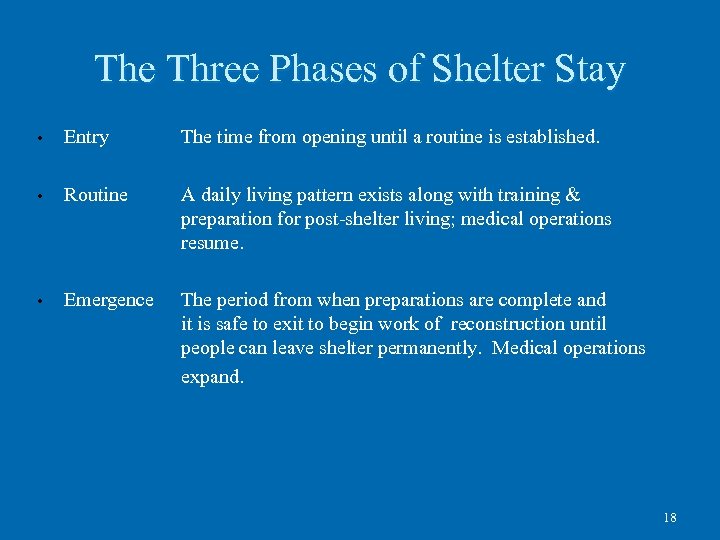 The Three Phases of Shelter Stay

• Entry The time from opening until a routine is established.

• Routine A daily living pattern exists along with training & preparation for post-shelter living; medical operations resume.

• Emergence The period from when preparations are complete and it is safe to exit to begin work of reconstruction until people can leave shelter permanently. Medical operations expand.

18